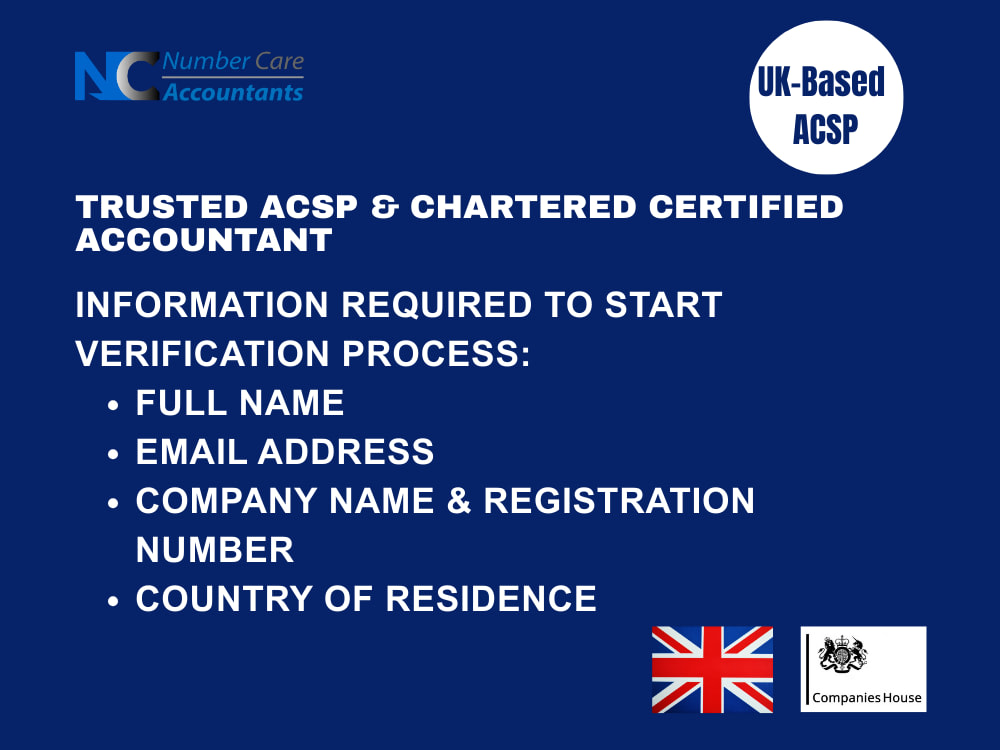 NC Number Care Accountants

UK-Based ACSP

TRUSTED ACSP & CHARTERED CERTIFIED ACCOUNTANT

INFORMATION REQUIRED TO START VERIFICATION PROCESS:

• FULL NAME
• EMAIL ADDRESS
• COMPANY NAME & REGISTRATION NUMBER
• COUNTRY OF RESIDENCE

Companies House